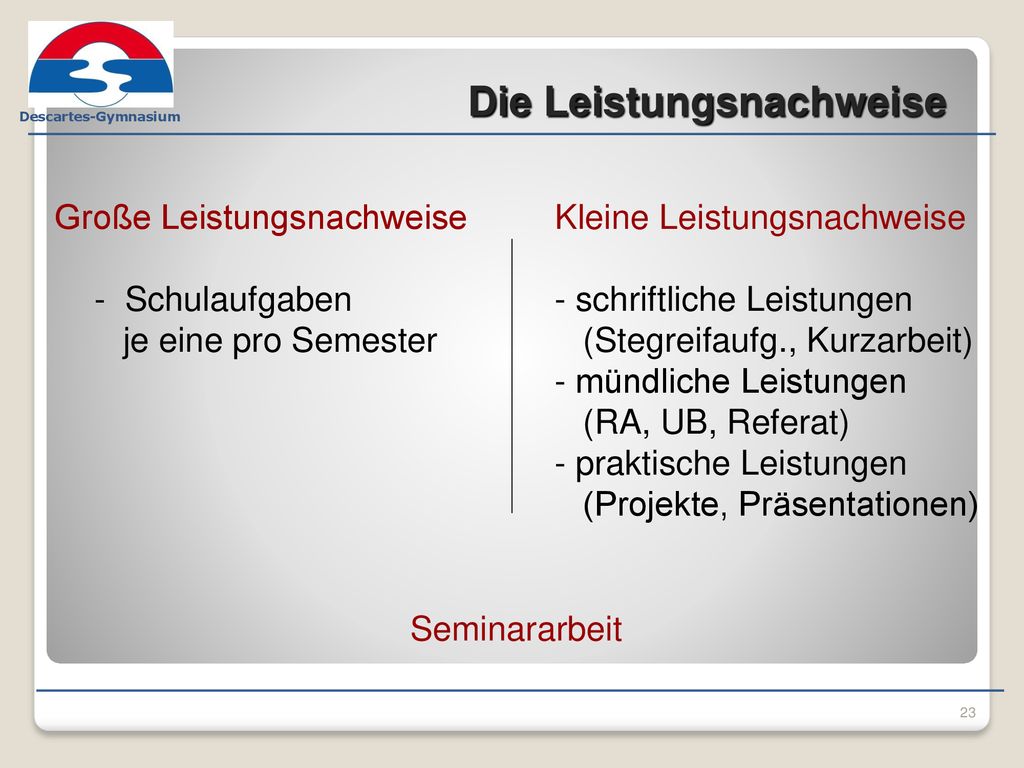 Descartes-Gymnasium

Die Leistungsnachweise

Große Leistungsnachweise

- Schulaufgaben
je eine pro Semester

Kleine Leistungsnachweise

- schriftliche Leistungen
(Stegreifaufg., Kurzarbeit)
- mündliche Leistungen
(RA, UB, Referat)
- praktische Leistungen
(Projekte, Präsentationen)

Seminararbeit

23